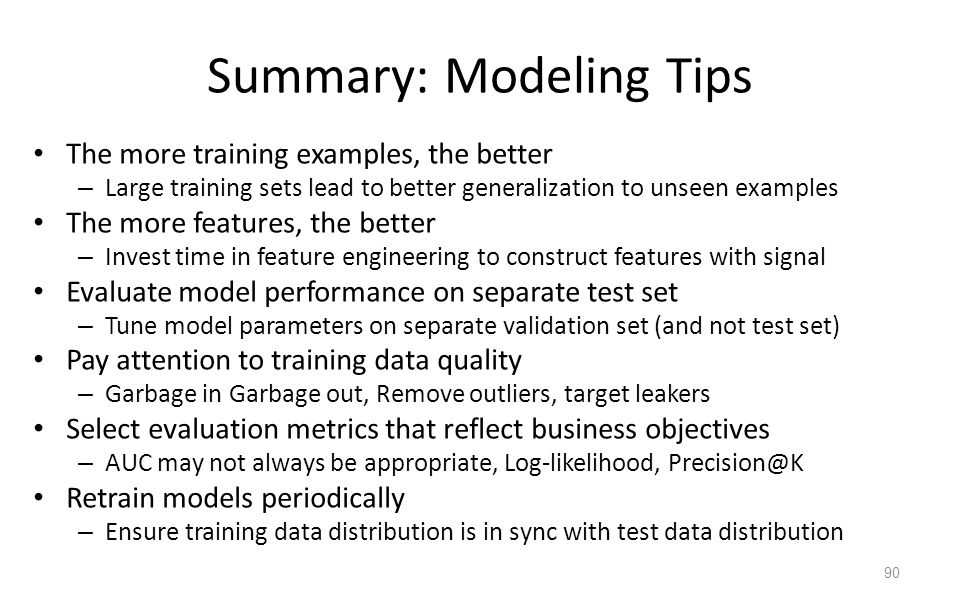 Summary: Modeling Tips

• The more training examples, the better
– Large training sets lead to better generalization to unseen examples
• The more features, the better
– Invest time in feature engineering to construct features with signal
• Evaluate model performance on separate test set
– Tune model parameters on separate validation set (and not test set)
• Pay attention to training data quality
– Garbage in Garbage out, Remove outliers, target leakers
• Select evaluation metrics that reflect business objectives
– AUC may not always be appropriate, Log-likelihood, Precision@K
• Retrain models periodically
– Ensure training data distribution is in sync with test data distribution

90